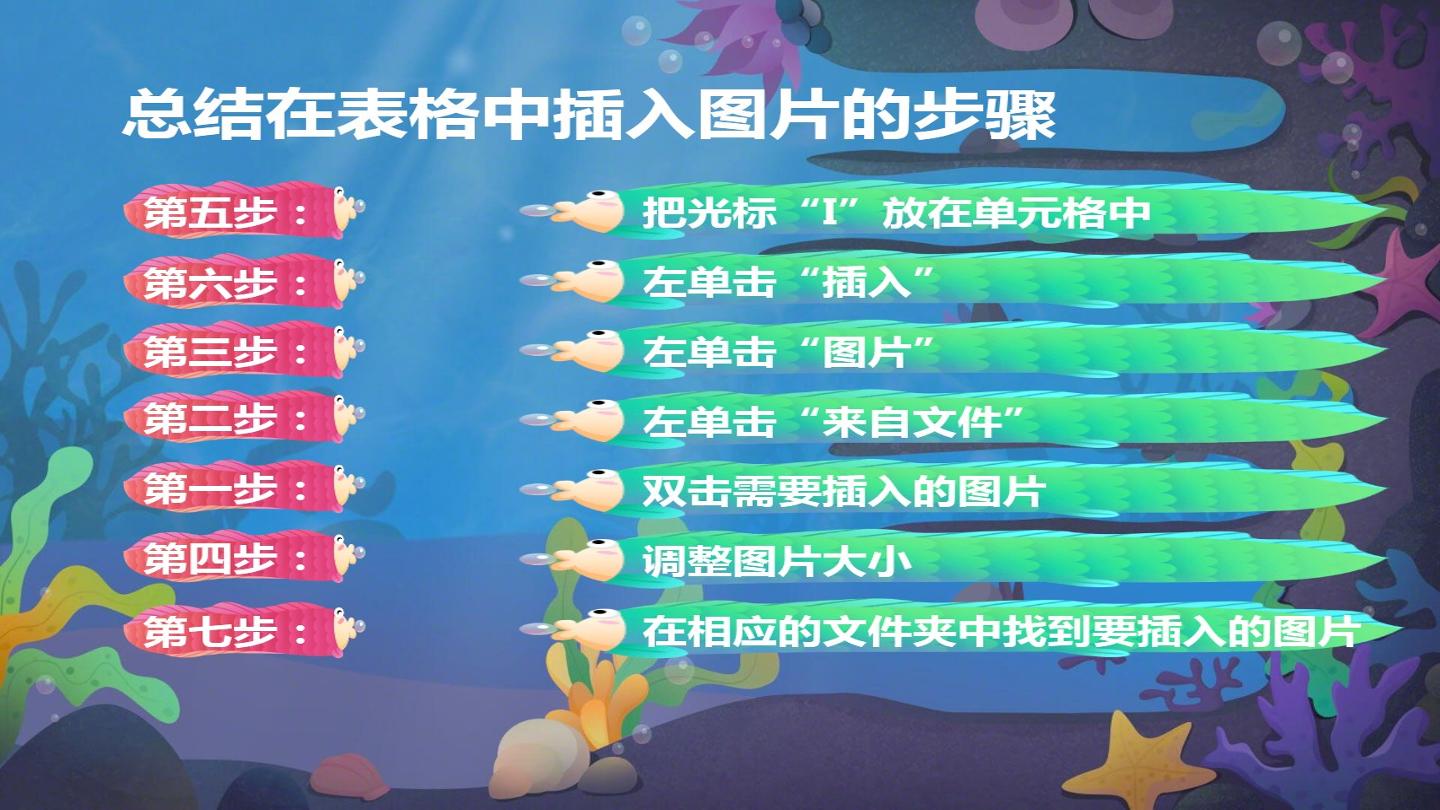 总结在表格中插入图片的步骤

第五步：

第六步：

第三步：

第二步：

第一步：

第四步：

第七步：

把光标“I”放在单元格中

左单击“插入”

左单击“图片”

左单击“来自文件”

双击需要插入的图片

调整图片大小

在相应的文件夹中找到要插入的图片